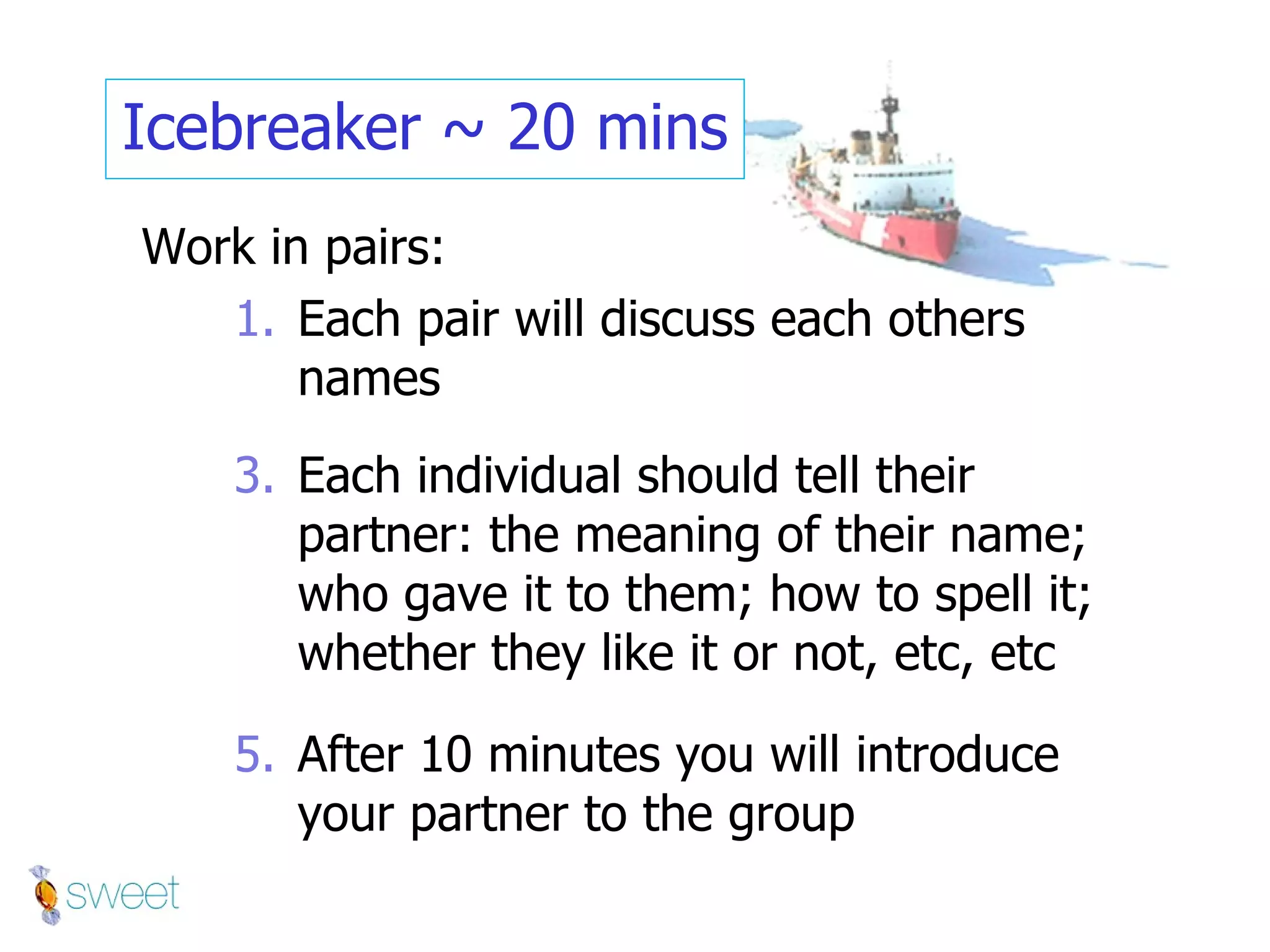 Icebreaker ~ 20 mins

Work in pairs:

1. Each pair will discuss each others names

3. Each individual should tell their partner: the meaning of their name; who gave it to them; how to spell it; whether they like it or not, etc, etc

5. After 10 minutes you will introduce your partner to the group

sweet